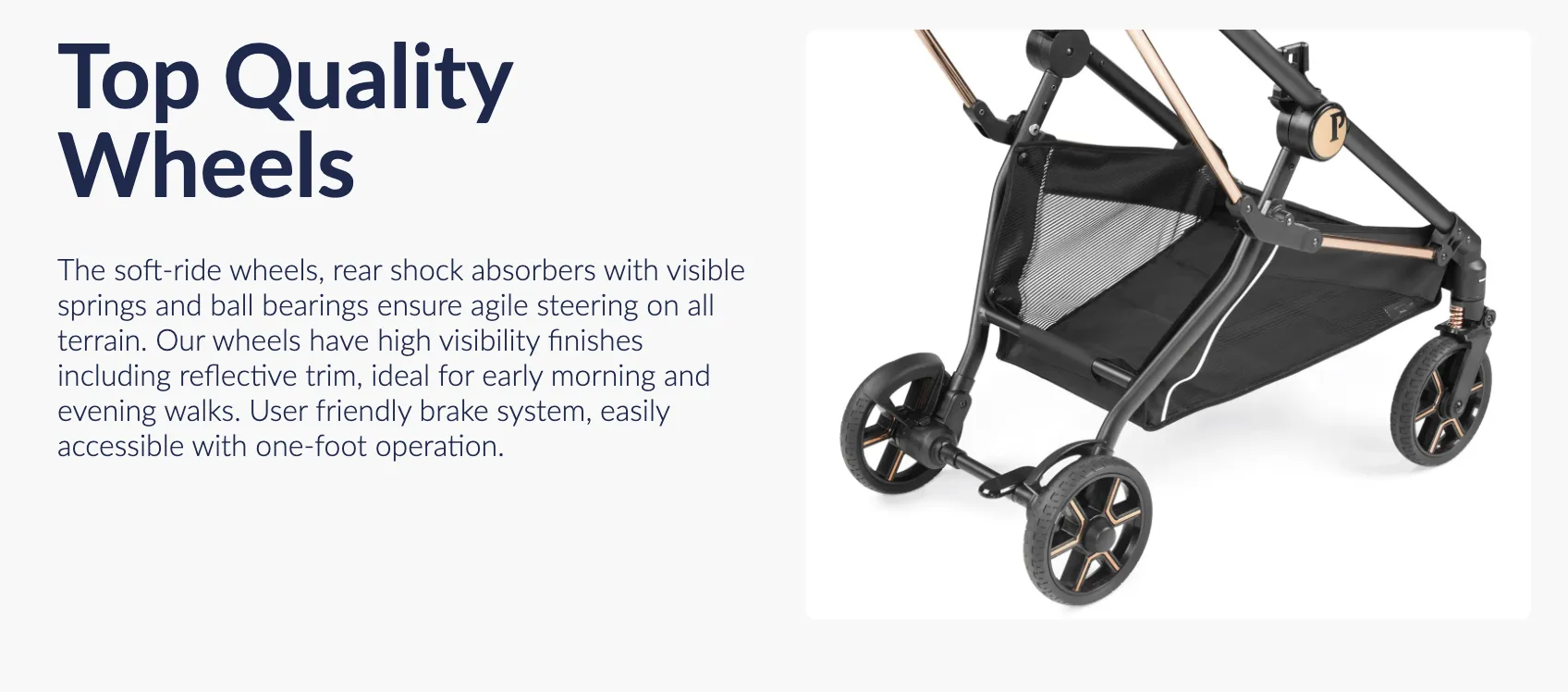 Top Quality Wheels

The soft-ride wheels, rear shock absorbers with visible springs and ball bearings ensure agile steering on all terrain. Our wheels have high visibility finishes including reflective trim, ideal for early morning and evening walks. User friendly brake system, easily accessible with one-foot operation.

P